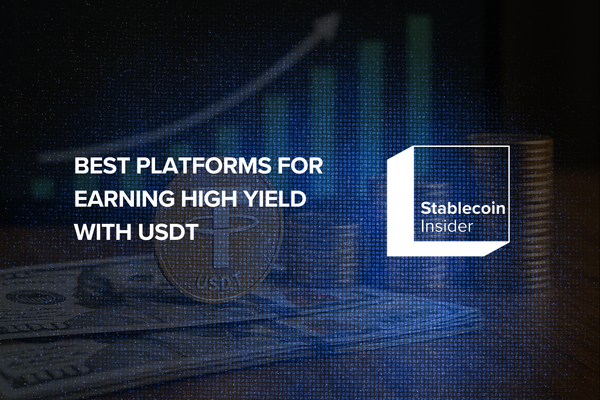 BEST PLATFORMS FOR EARNING HIGH YIELD WITH USDT

Stablecoin Insider

USDT